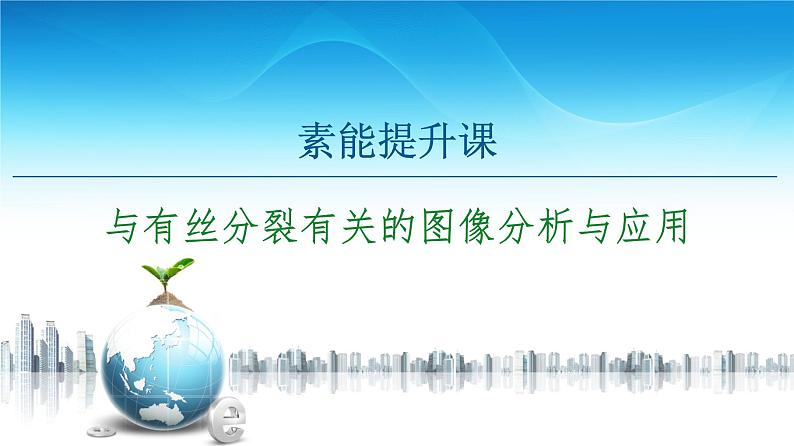 素能提升课

与有丝分裂有关的图像分析与应用